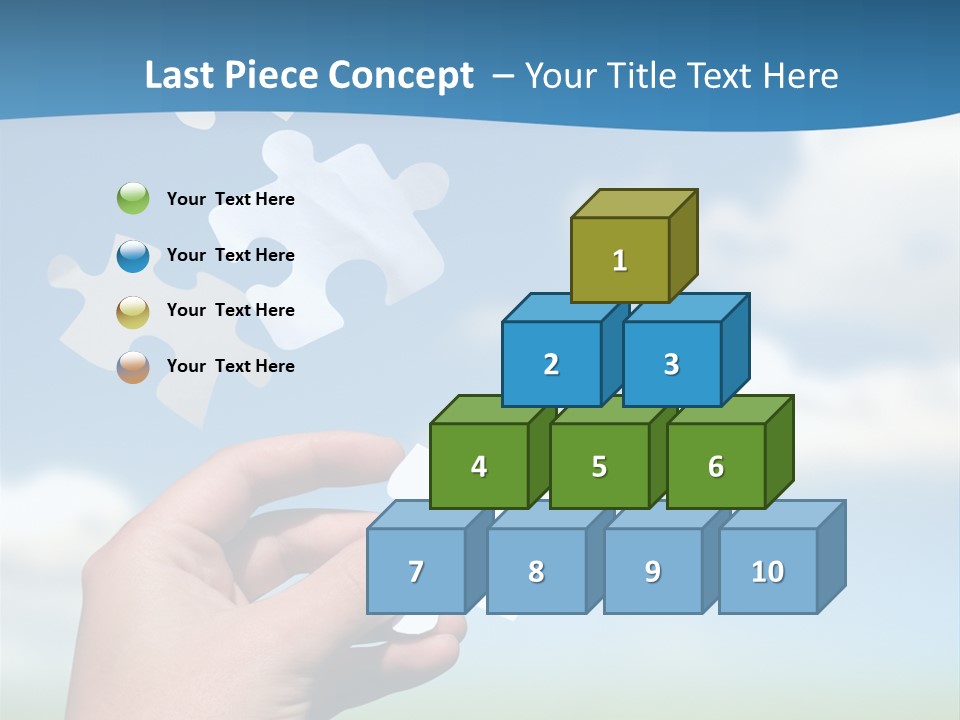 Last Piece Concept – Your Title Text Here

Your Text Here

Your Text Here

Your Text Here

Your Text Here

1

2

3

4

5

6

7

8

9

10